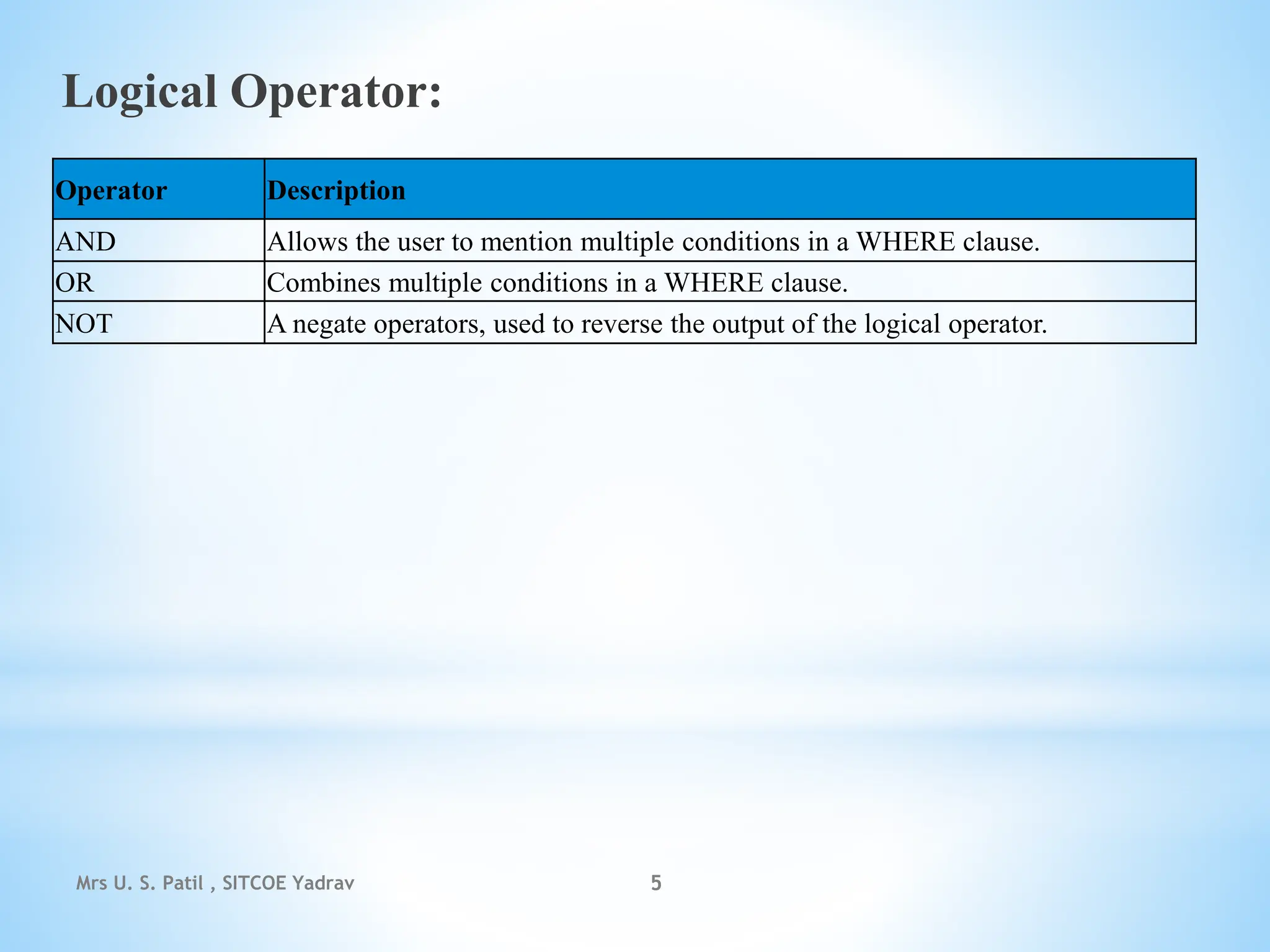 Logical Operator:

| Operator | Description |
|---|---|
| AND | Allows the user to mention multiple conditions in a WHERE clause. |
| OR | Combines multiple conditions in a WHERE clause. |
| NOT | A negate operators, used to reverse the output of the logical operator. |

Mrs U. S. Patil , SITCOE Yadrav

5